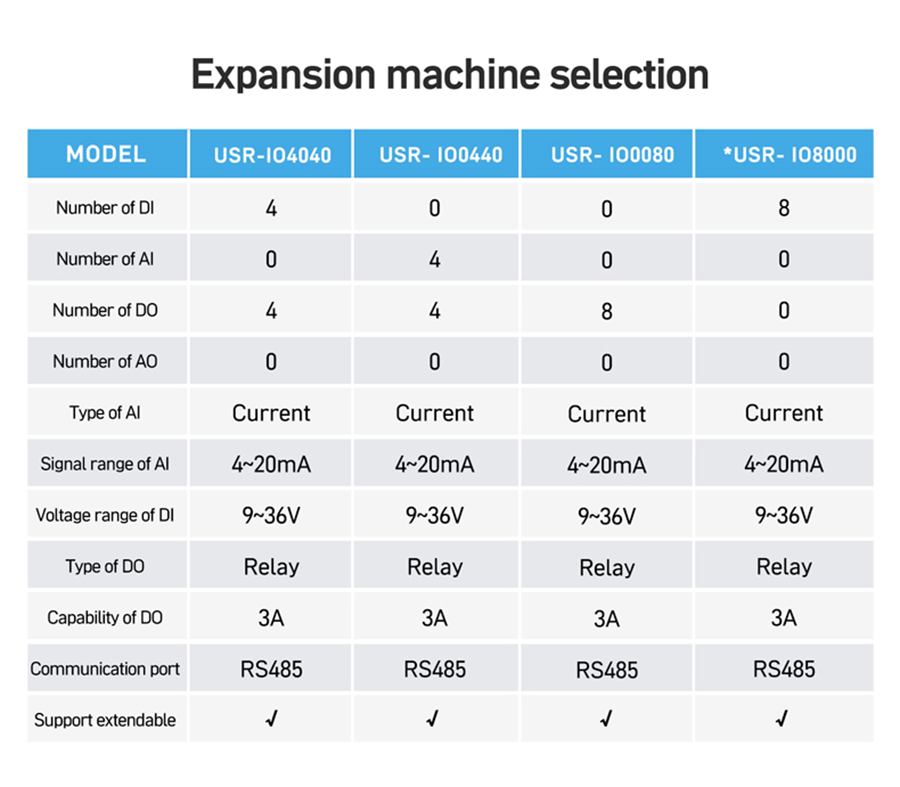 Expansion machine selection

| MODEL | USR-IO4040 | USR- IO0440 | USR- IO0080 | *USR- IO8000 |
|---|---|---|---|---|
| Number of DI | 4 | 0 | 0 | 8 |
| Number of AI | 0 | 4 | 0 | 0 |
| Number of DO | 4 | 4 | 8 | 0 |
| Number of AO | 0 | 0 | 0 | 0 |
| Type of AI | Current | Current | Current | Current |
| Signal range of AI | 4~20mA | 4~20mA | 4~20mA | 4~20mA |
| Voltage range of DI | 9~36V | 9~36V | 9~36V | 9~36V |
| Type of DO | Relay | Relay | Relay | Relay |
| Capability of DO | 3A | 3A | 3A | 3A |
| Communication port | RS485 | RS485 | RS485 | RS485 |
| Support extendable | √ | √ | √ | √ |